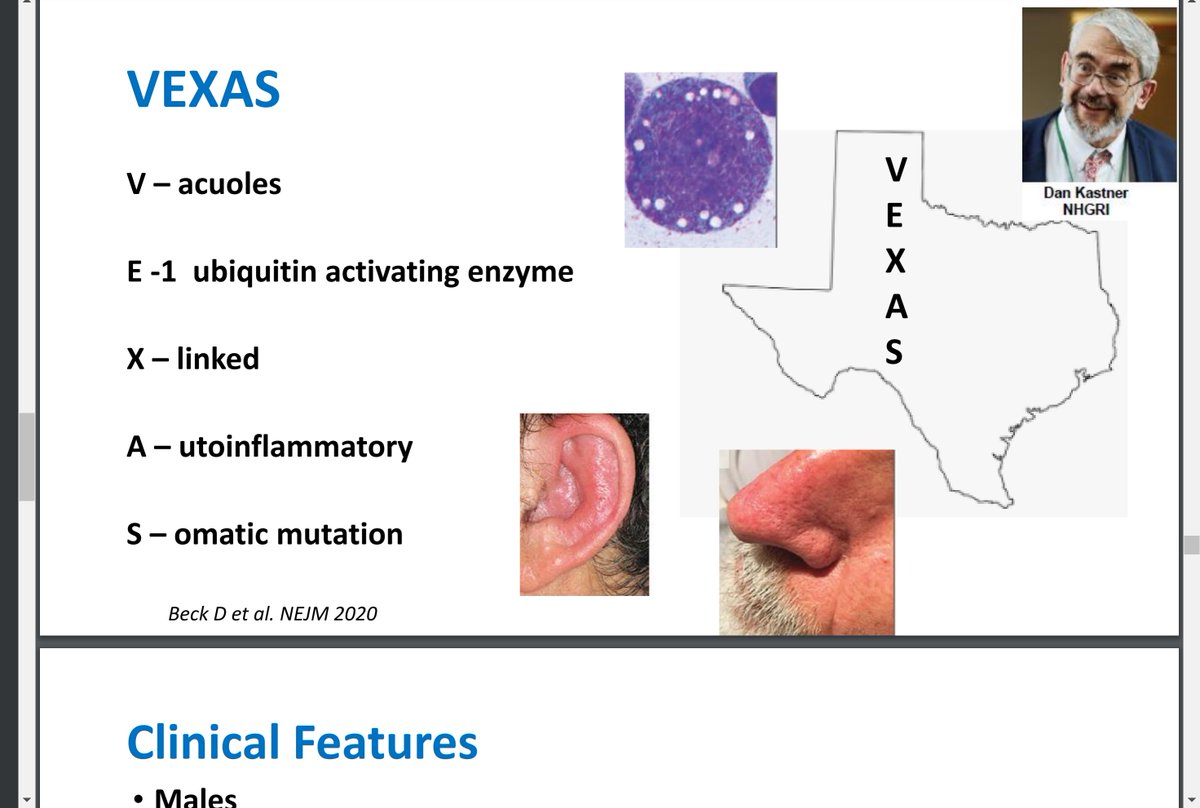 VEXAS

V – acuoles

E -1 ubiquitin activating enzyme

X – linked

A – utoinflammatory

S – omatic mutation

Beck D et al. NEJM 2020

V
E
X
A
S

Dan Kastner
NHGRI

Clinical Features

• Males